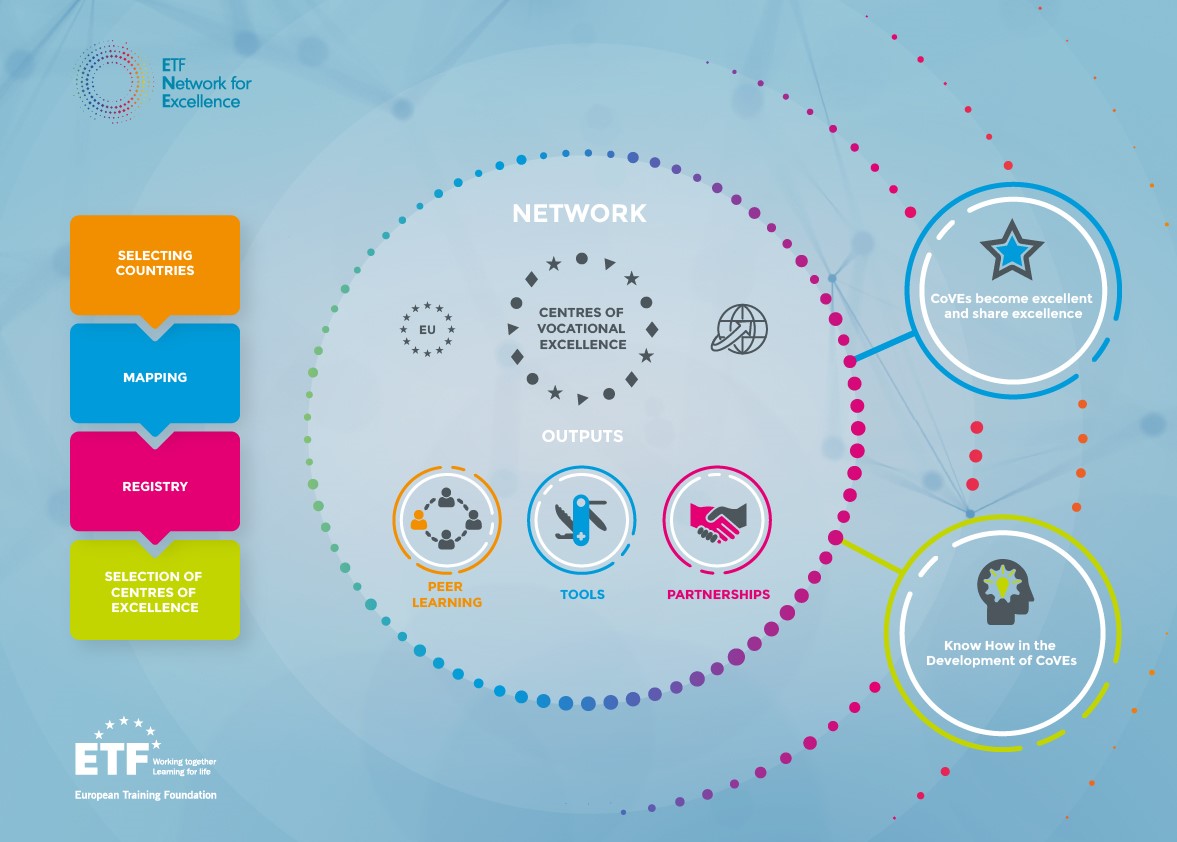 ETF Network for Excellence

SELECTING COUNTRIES

MAPPING

REGISTRY

SELECTION OF CENTRES OF EXCELLENCE

NETWORK

EU

CENTRES OF VOCATIONAL EXCELLENCE

OUTPUTS

PEER LEARNING

TOOLS

PARTNERSHIPS

CoVEs become excellent and share excellence

Know How in the Development of CoVEs

ETF Working together Learning for life

European Training Foundation